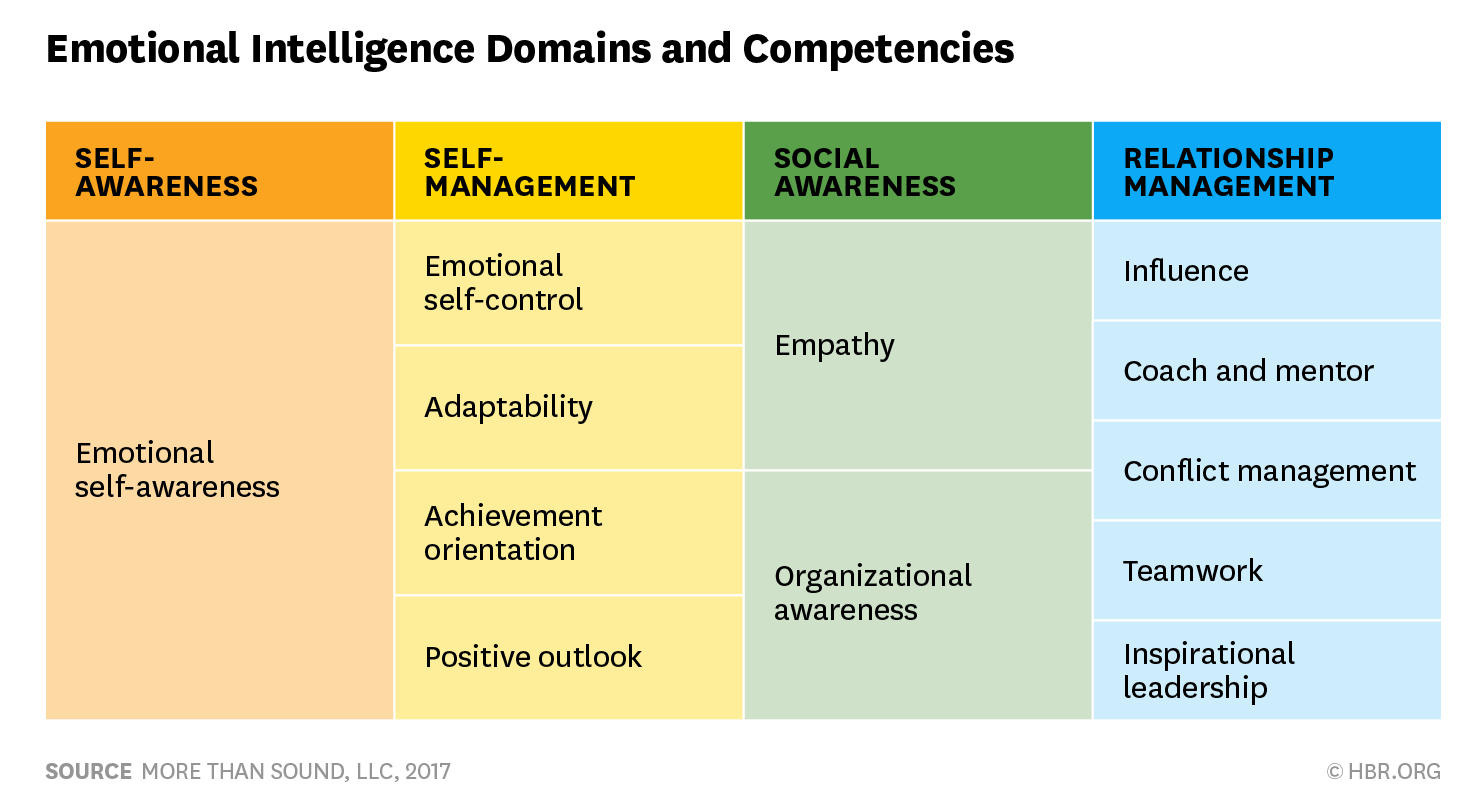 Emotional Intelligence Domains and Competencies

| SELF-AWARENESS | SELF-MANAGEMENT | SOCIAL AWARENESS | RELATIONSHIP MANAGEMENT |
|---|---|---|---|
| Emotional self-awareness | Emotional self-control | Empathy | Influence |
| | Adaptability | | Coach and mentor |
| | Achievement orientation | Organizational awareness | Conflict management |
| | Positive outlook | | Teamwork |
| | | | Inspirational leadership |

SOURCE MORE THAN SOUND, LLC, 2017

© HBR.ORG